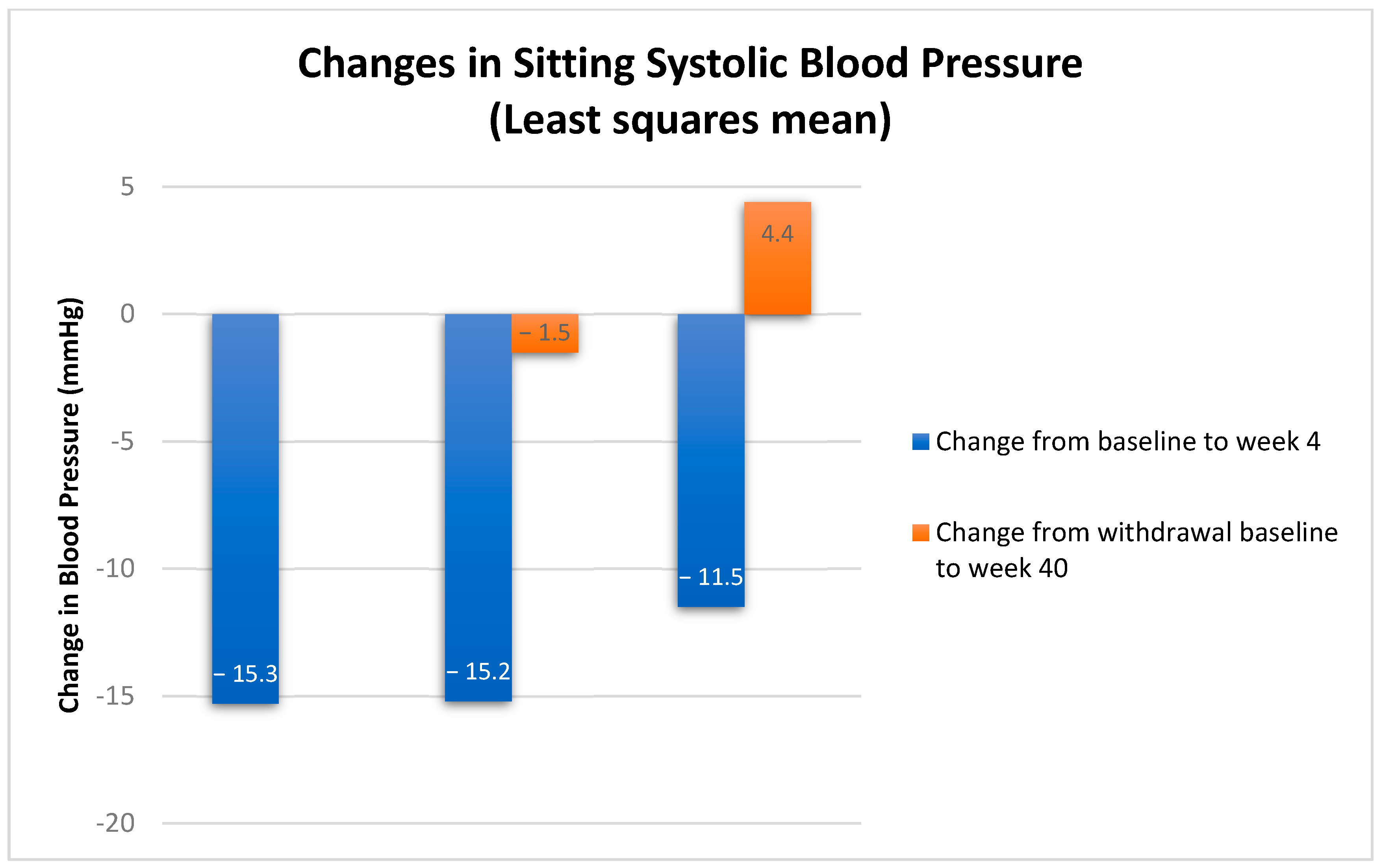 Changes in Sitting Systolic Blood Pressure
(Least squares mean)

Change in Blood Pressure (mmHg)

5
0
-5
-10
-15
-20

− 15.3
− 15.2
− 1.5
− 11.5
4.4

Change from baseline to week 4
Change from withdrawal baseline to week 40